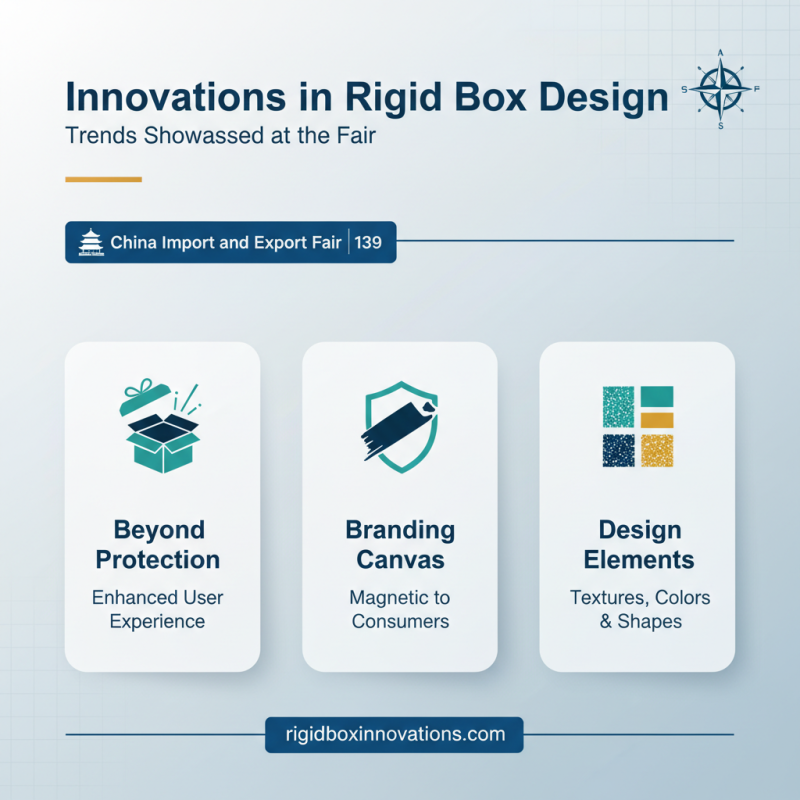 Innovations in Rigid Box Design

A
S F
S

Trends Showassed at the Fair

China Import and Export Fair | 139

Beyond Protection
Enhanced User Experience

Branding Canvas
Magnetic to Consumers

Design Elements
Textures, Colors & Shapes

rigidboxinnovations.com